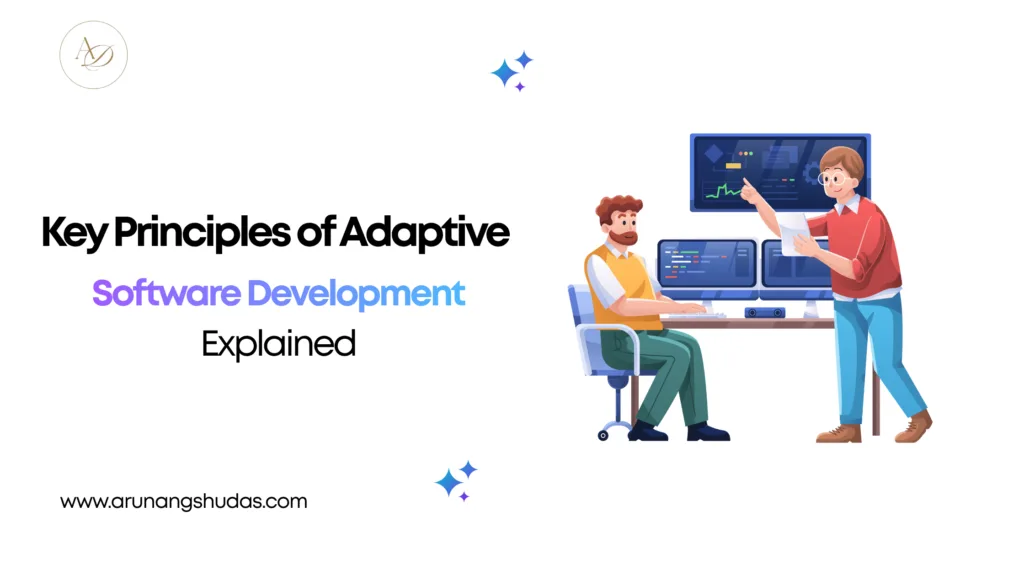 AD

Key Principles of Adaptive
Software Development
Explained

www.arunangshudas.com